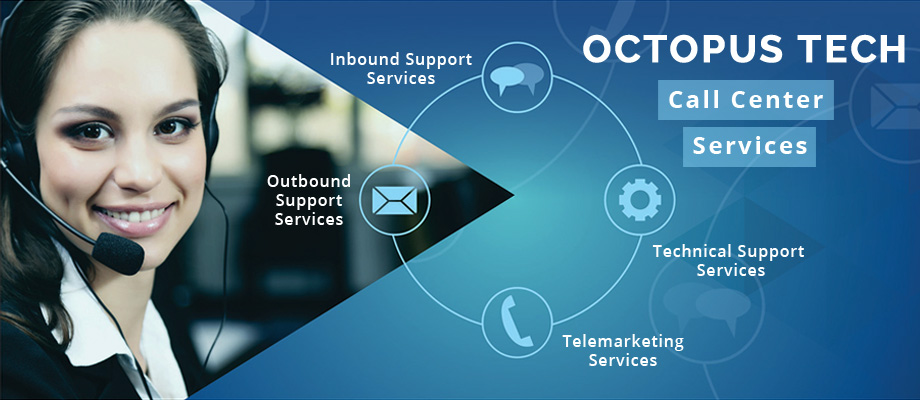 OCTOPUS TECH

Call Center

Services

Inbound Support Services

Outbound Support Services

Technical Support Services

Telemarketing Services